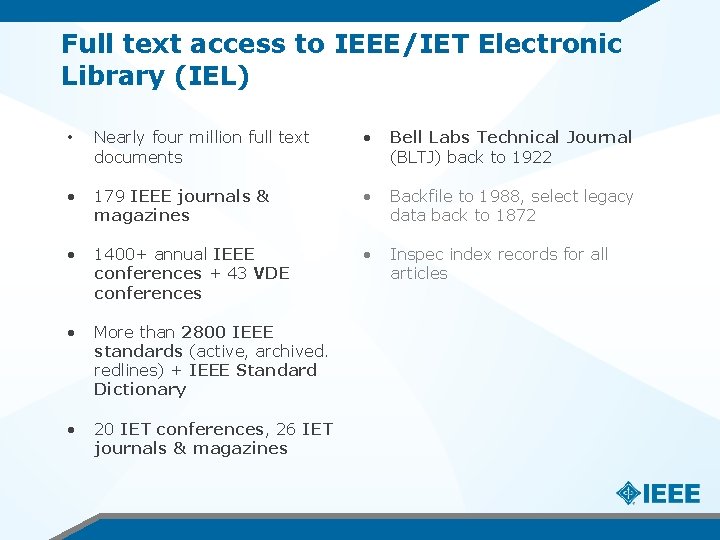 Full text access to IEEE/IET Electronic Library (IEL)

• Nearly four million full text documents

• 179 IEEE journals & magazines

• 1400+ annual IEEE conferences + 43 VDE conferences

• More than 2800 IEEE standards (active, archived. redlines) + IEEE Standard Dictionary

• 20 IET conferences, 26 IET journals & magazines

• Bell Labs Technical Journal (BLTJ) back to 1922

• Backfile to 1988, select legacy data back to 1872

• Inspec index records for all articles

IEEE